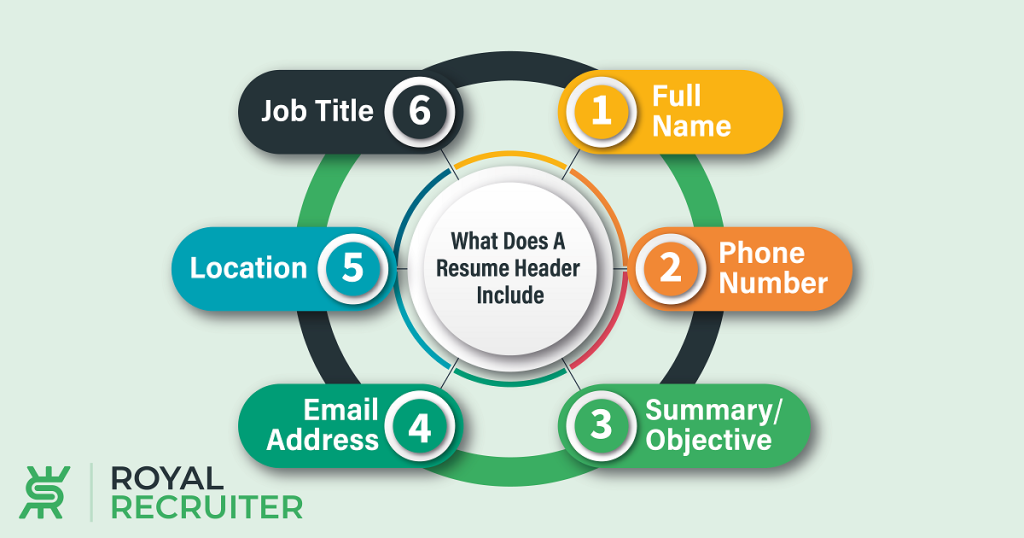 What Does A Resume Header Include

1 Full Name

2 Phone Number

3 Summary/ Objective

4 Email Address

5 Location

6 Job Title

ROYAL RECRUITER